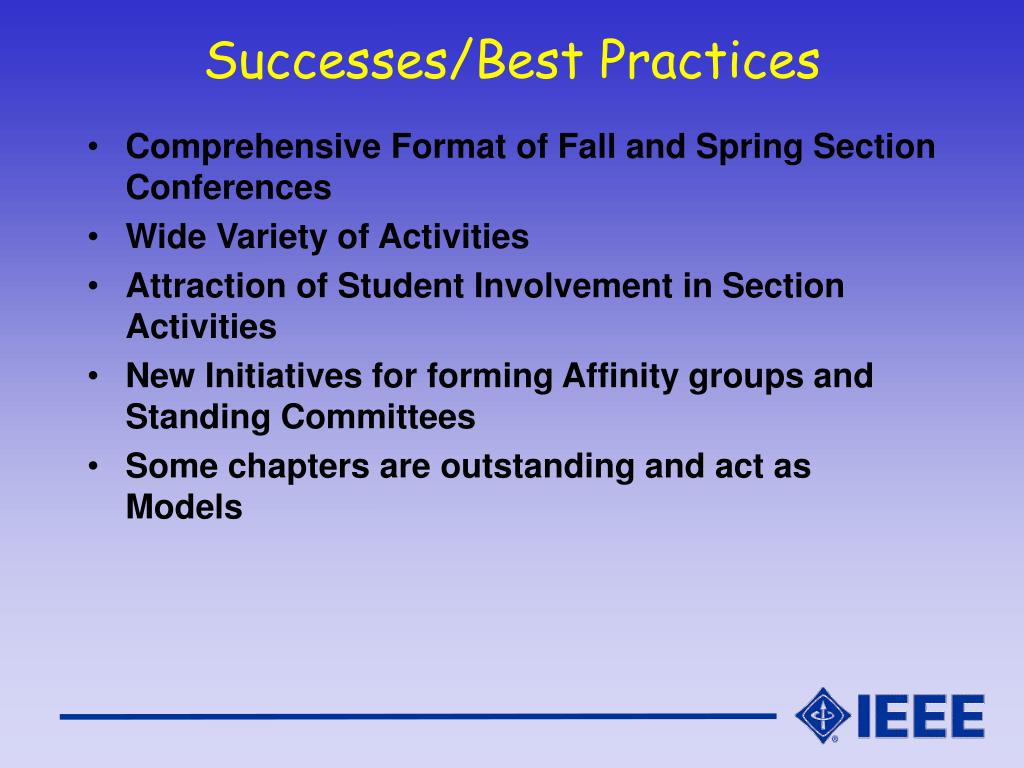 Successes/Best Practices

• Comprehensive Format of Fall and Spring Section Conferences
• Wide Variety of Activities
• Attraction of Student Involvement in Section Activities
• New Initiatives for forming Affinity groups and Standing Committees
• Some chapters are outstanding and act as Models

IEEE